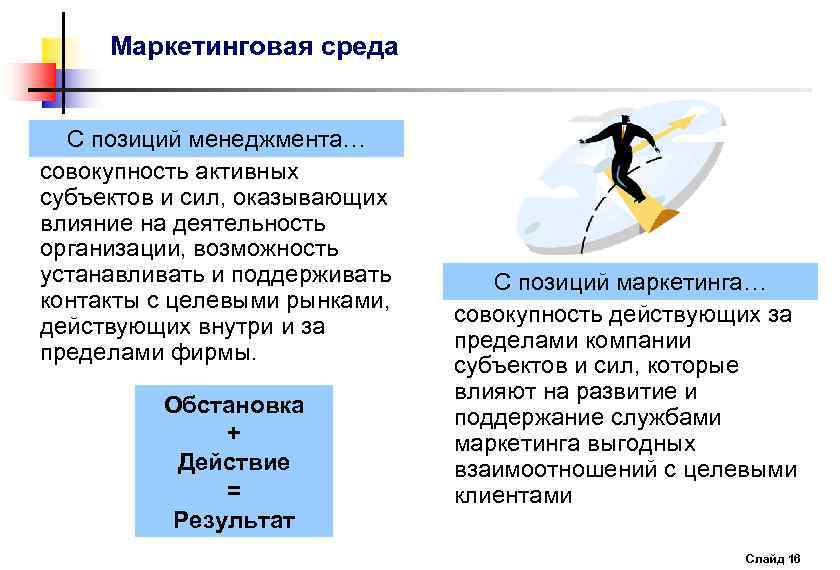 Маркетинговая среда

С позиций менеджмента…

совокупность активных субъектов и сил, оказывающих влияние на деятельность организации, возможность устанавливать и поддерживать контакты с целевыми рынками, действующих внутри и за пределами фирмы.

Обстановка
+
Действие
=
Результат

С позиций маркетинга…

совокупность действующих за пределами компании субъектов и сил, которые влияют на развитие и поддержание службами маркетинга выгодных взаимоотношений с целевыми клиентами

Слайд 16